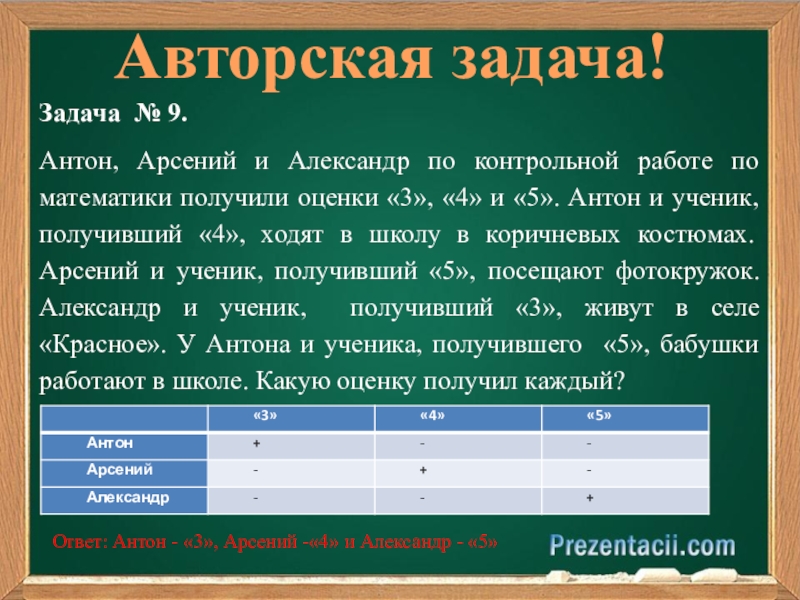 Авторская задача!

Задача № 9.

Антон, Арсений и Александр по контрольной работе по математики получили оценки «3», «4» и «5». Антон и ученик, получивший «4», ходят в школу в коричневых костюмах. Арсений и ученик, получивший «5», посещают фотокружок. Александр и ученик, получивший «3», живут в селе «Красное». У Антона и ученика, получившего «5», бабушки работают в школе. Какую оценку получил каждый?

| | «3» | «4» | «5» |
|---|---|---|---|
| Антон | + | - | - |
| Арсений | - | + | - |
| Александр | - | - | + |

Ответ: Антон - «3», Арсений -«4» и Александр - «5»

Prezentacii.com